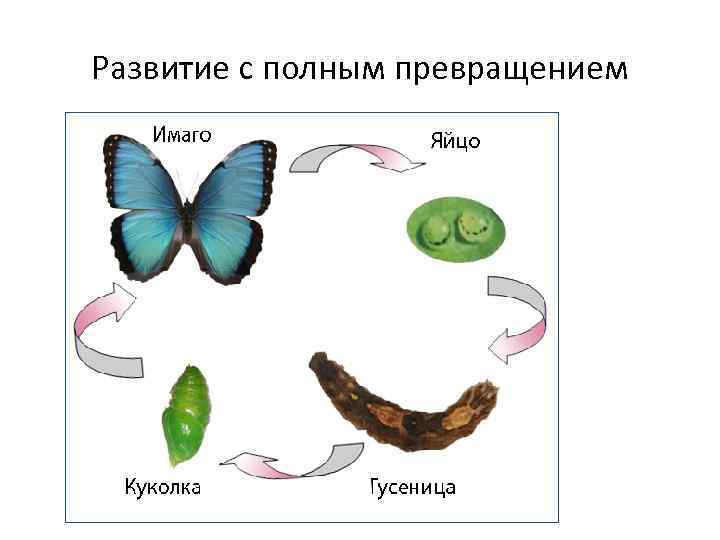 Развитие с полным превращением

Имаго

Яйцо

Гусеница

Куколка